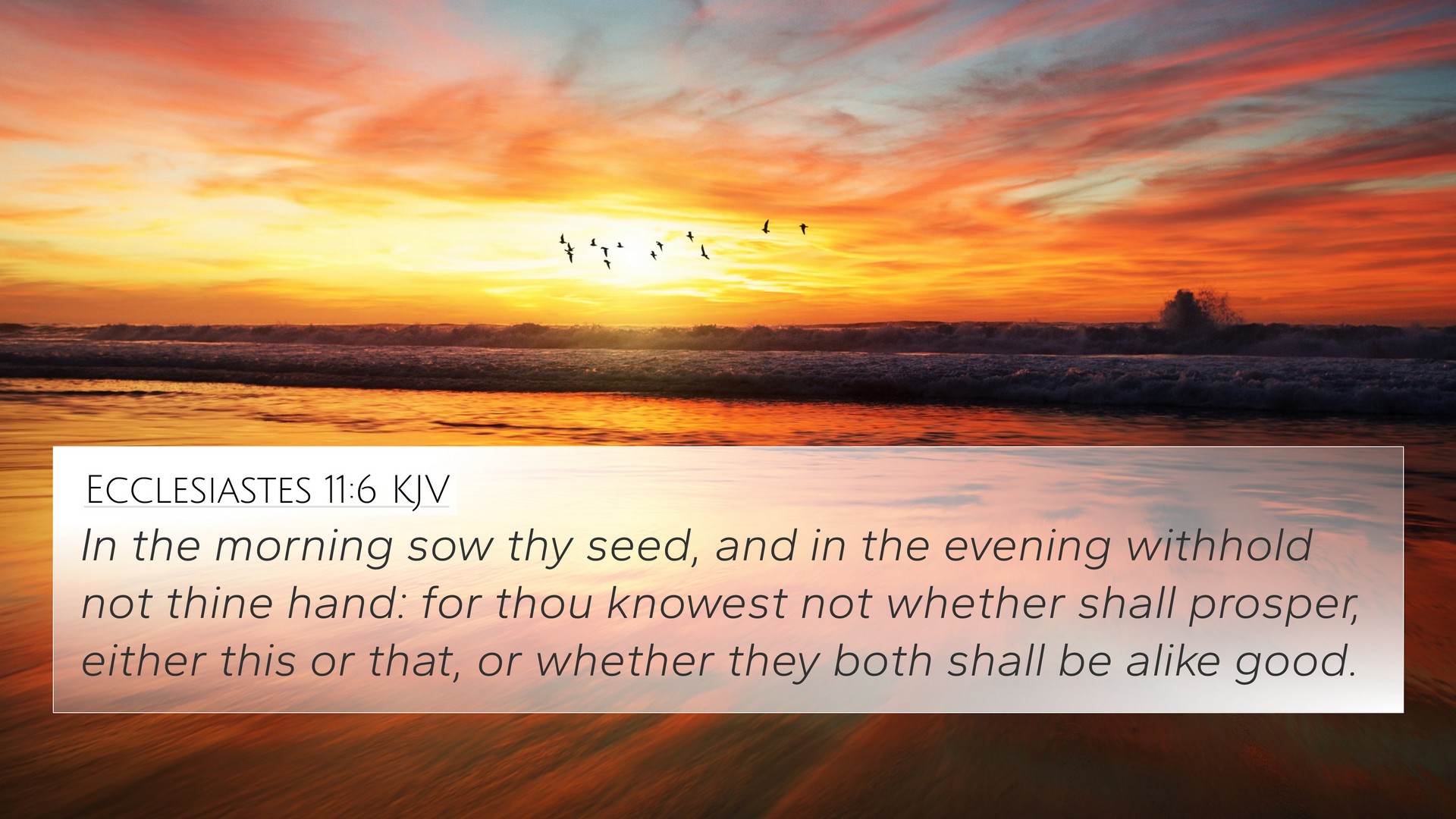 Ecclesiastes 11:6 KJV

In the morning sow thy seed, and in the evening withhold not thine hand: for thou knowest not whether shall prosper, either this or that, or whether they both shall be alike good.